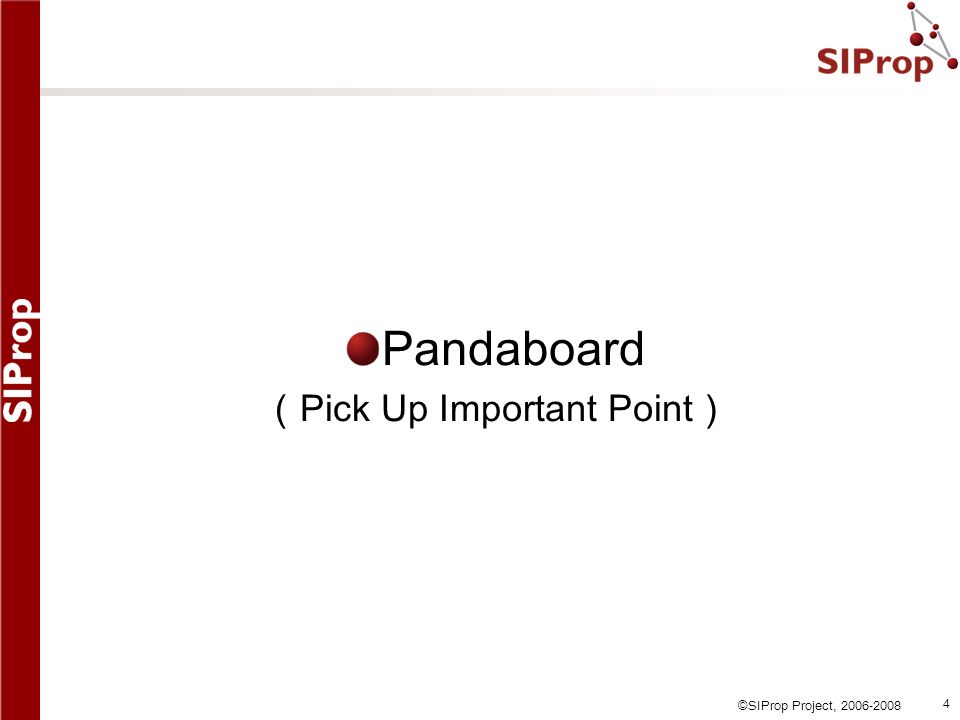 SIProp

SIProp

Pandaboard
( Pick Up Important Point )

©SIProp Project, 2006-2008 4